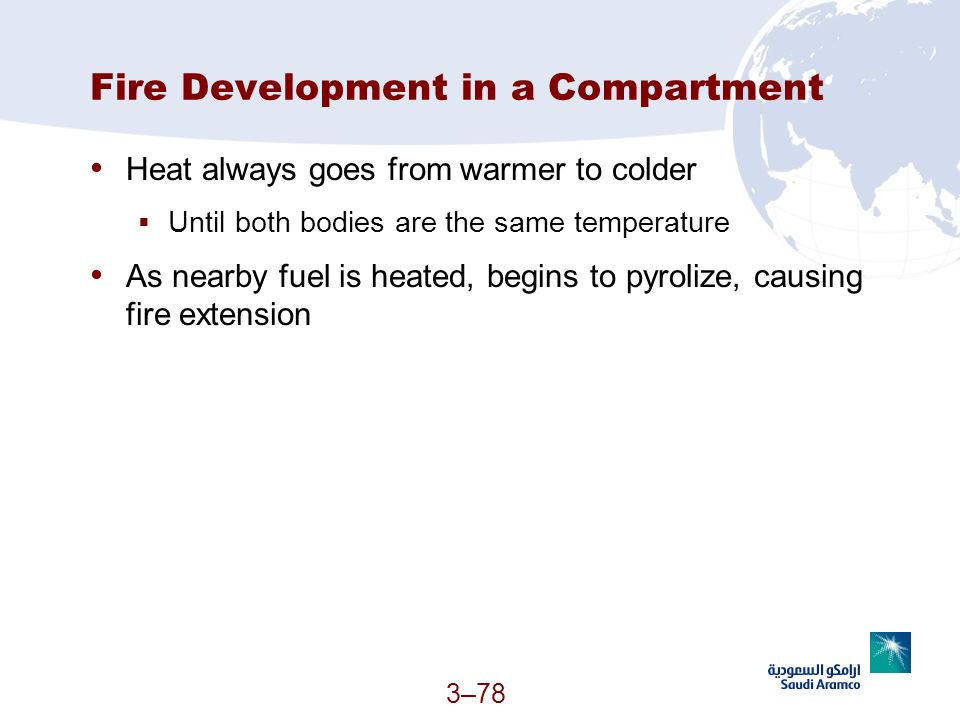 Fire Development in a Compartment

• Heat always goes from warmer to colder

▪ Until both bodies are the same temperature

• As nearby fuel is heated, begins to pyrolize, causing fire extension

3–78

ارامكو السعودية
Saudi Aramco